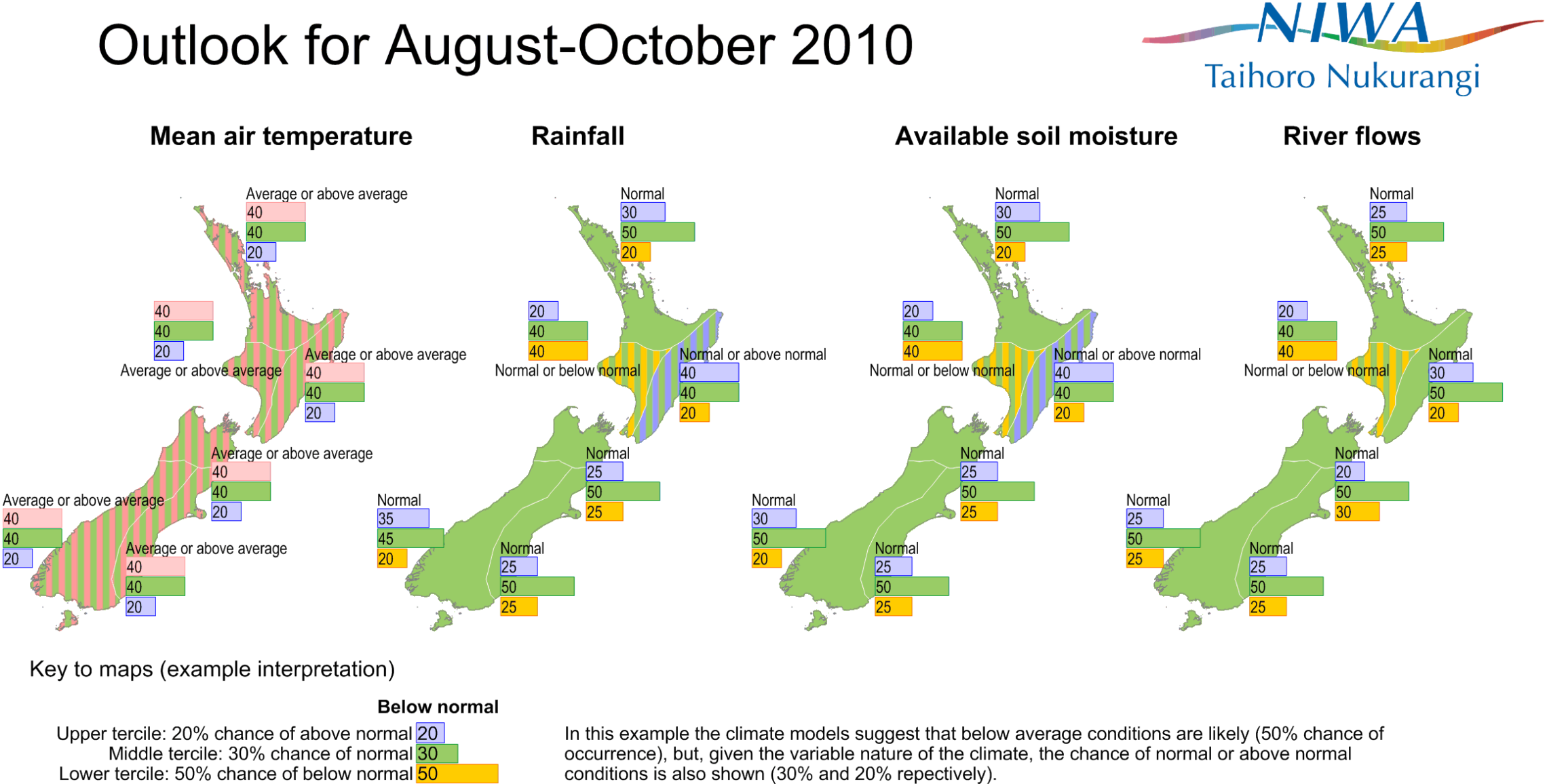 Outlook for August-October 2010

NIWA
Taihoro Nukurangi

Mean air temperature

Average or above average
40
40
20

40
40
20
Average or above average

Average or above average
40
40
20

Average or above average
40
40
20

Average or above average
40
40
20

Average or above average
40
40
20

Rainfall

Normal
30
50
20

20
40
40
Normal or below normal

Normal or above normal
40
40
20

Normal
25
50
25

Normal
35
45
20

Normal
25
50
25

Available soil moisture

Normal
30
50
20

20
40
40
Normal or below normal

Normal or above normal
40
40
20

Normal
25
50
25

Normal
30
50
20

Normal
25
50
25

River flows

Normal
25
50
25

20
40
40
Normal or below normal

Normal
30
50
20

Normal
20
50
30

Normal
25
50
25

Normal
25
50
25

Key to maps (example interpretation)

Below normal

Upper tercile: 20% chance of above normal 20
Middle tercile: 30% chance of normal 30
Lower tercile: 50% chance of below normal 50

In this example the climate models suggest that below average conditions are likely (50% chance of occurrence), but, given the variable nature of the climate, the chance of normal or above normal conditions is also shown (30% and 20% repectively).